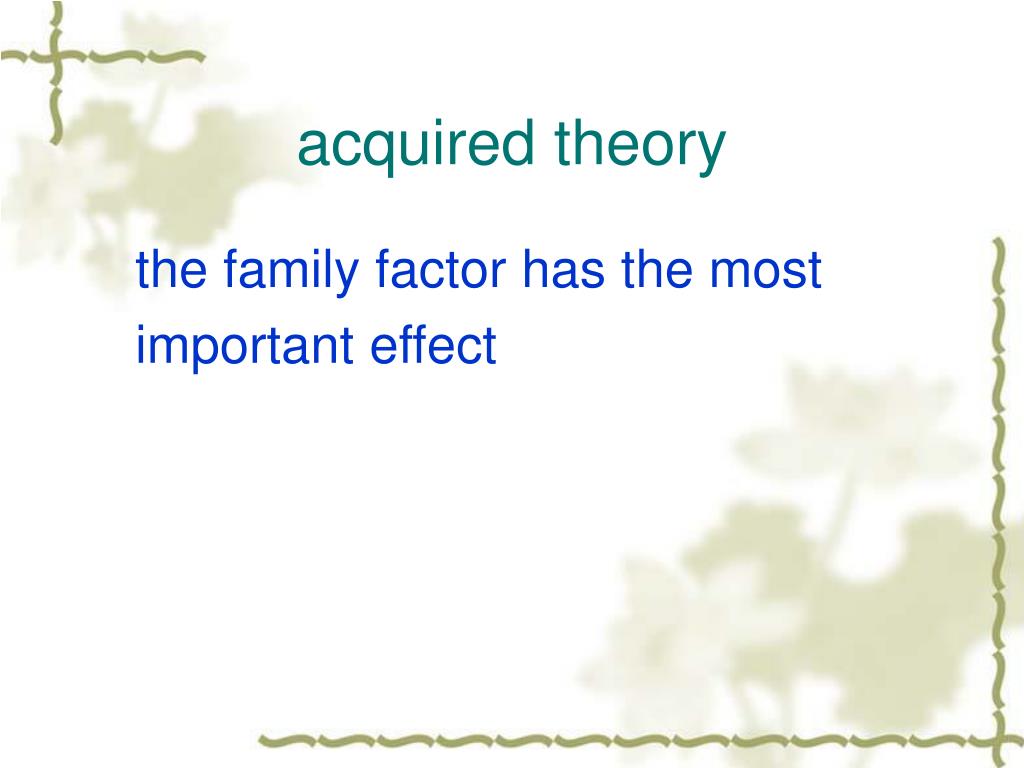 acquired theory

the family factor has the most important effect